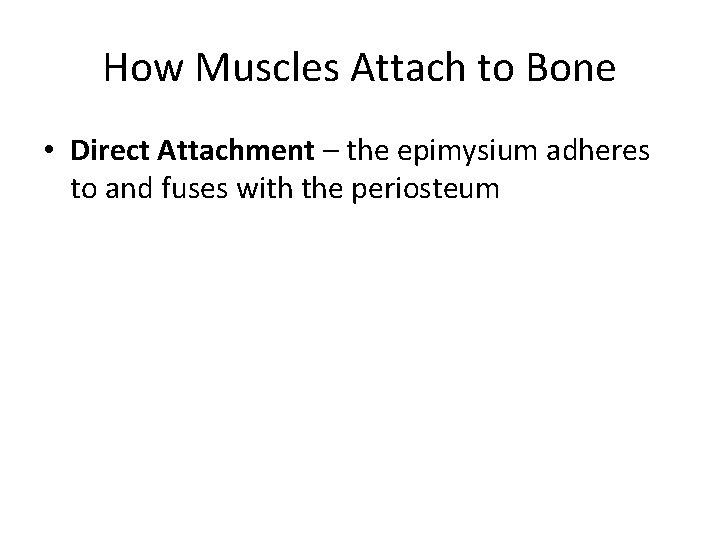 How Muscles Attach to Bone

• Direct Attachment – the epimysium adheres to and fuses with the periosteum